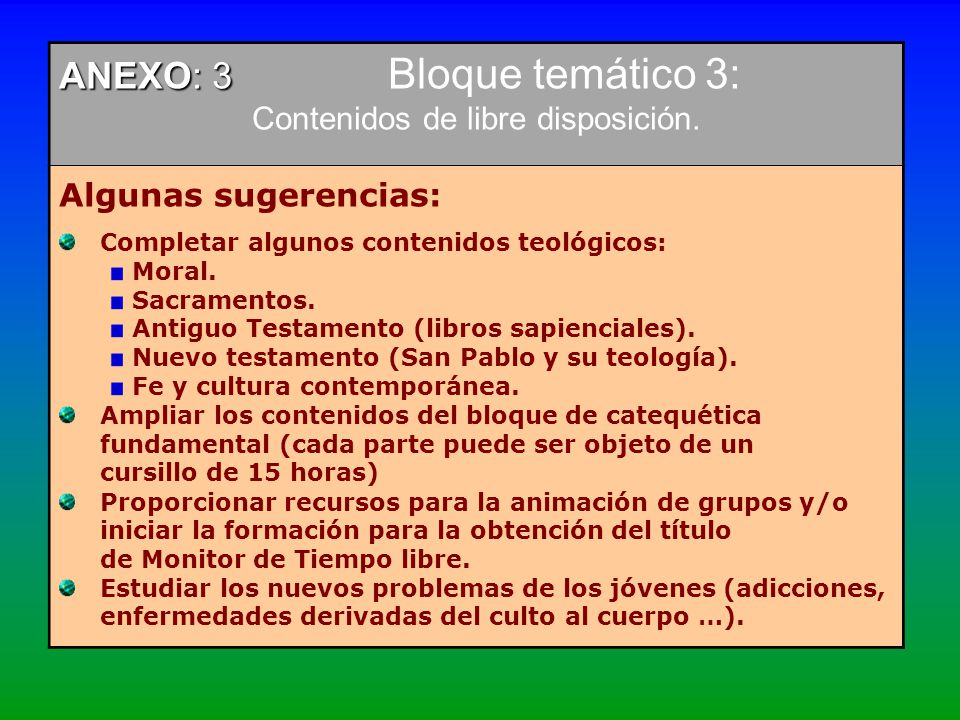 ANEXO: 3 Bloque temático 3:
Contenidos de libre disposición.

Algunas sugerencias:

Completar algunos contenidos teológicos:
Moral.
Sacramentos.
Antiguo Testamento (libros sapienciales).
Nuevo testamento (San Pablo y su teología).
Fe y cultura contemporánea.

Ampliar los contenidos del bloque de catequética fundamental (cada parte puede ser objeto de un cursillo de 15 horas)

Proporcionar recursos para la animación de grupos y/o iniciar la formación para la obtención del título de Monitor de Tiempo libre.

Estudiar los nuevos problemas de los jóvenes (adicciones, enfermedades derivadas del culto al cuerpo …).